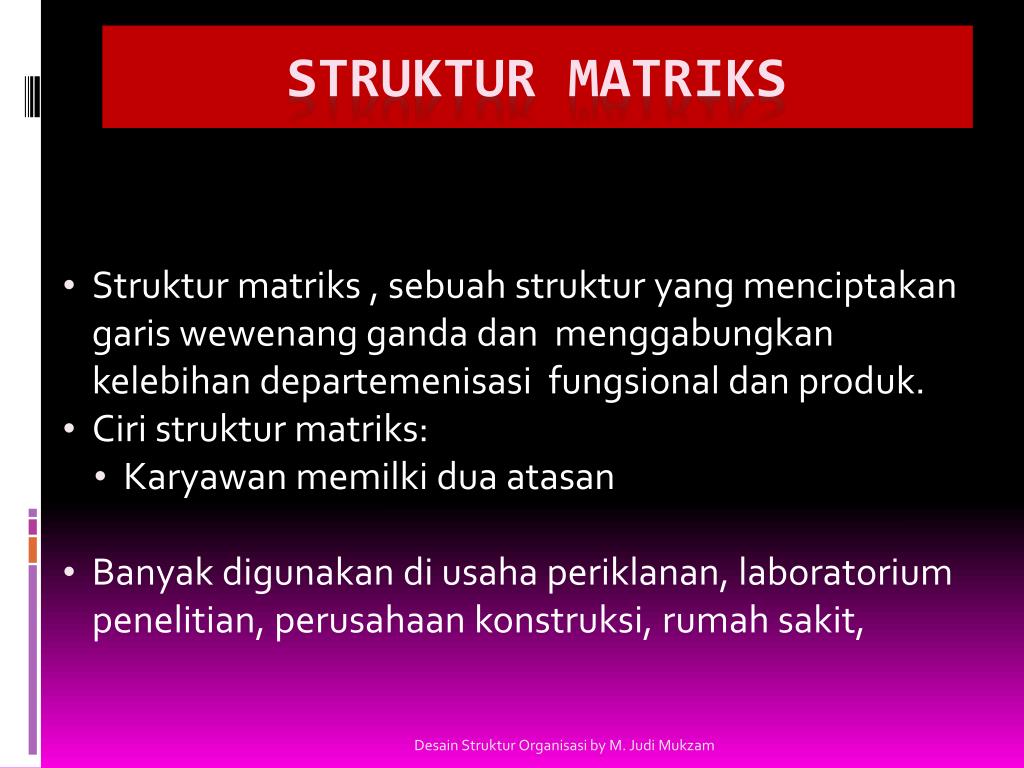 STRUKTUR MATRIKS

• Struktur matriks , sebuah struktur yang menciptakan garis wewenang ganda dan menggabungkan kelebihan departemenisasi fungsional dan produk.
• Ciri struktur matriks:
• Karyawan memilki dua atasan

• Banyak digunakan di usaha periklanan, laboratorium penelitian, perusahaan konstruksi, rumah sakit,

Desain Struktur Organisasi by M. Judi Mukzam